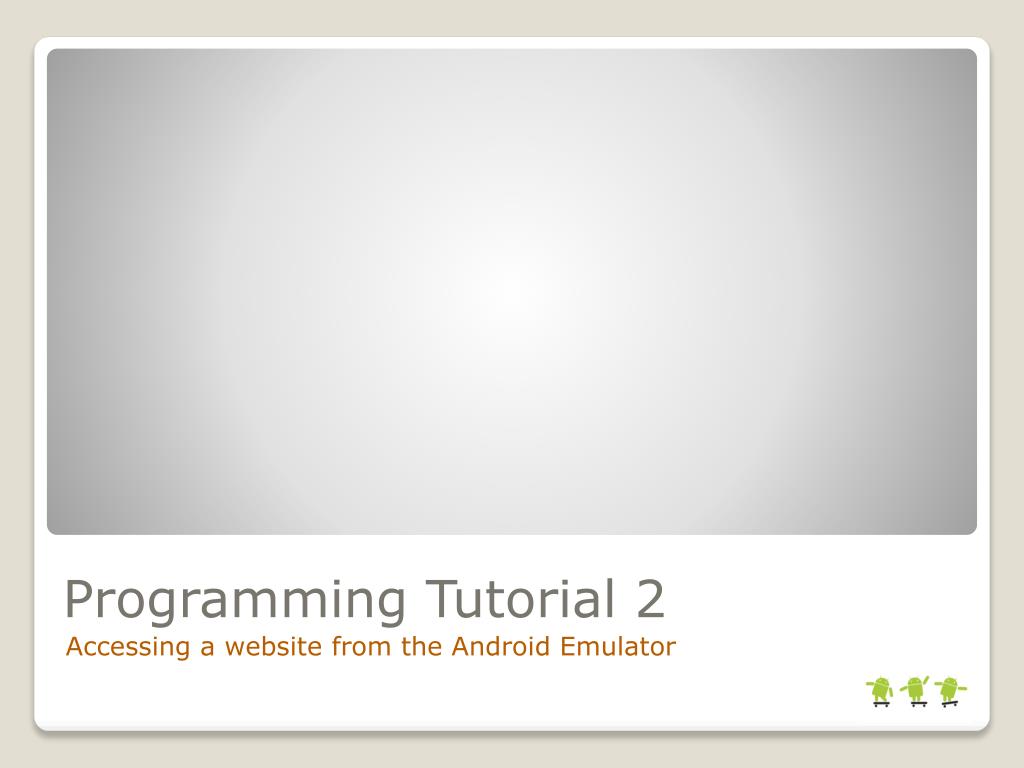 Programming Tutorial 2

Accessing a website from the Android Emulator